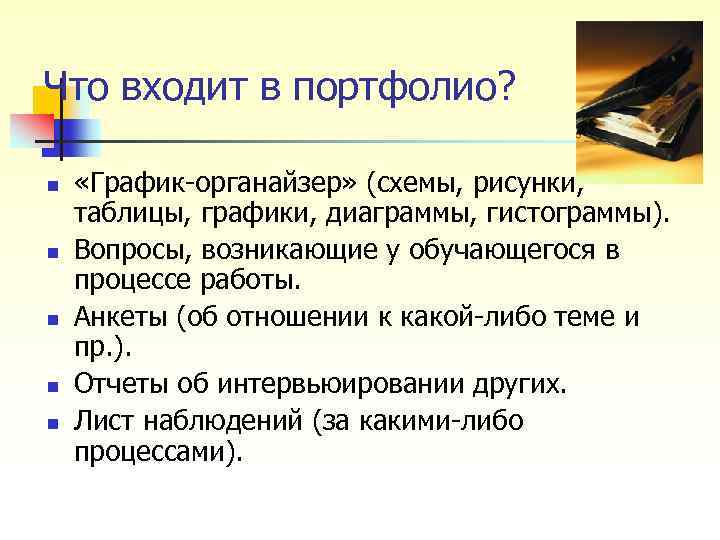 Что входит в портфолио?

- «График-органайзер» (схемы, рисунки, таблицы, графики, диаграммы, гистограммы).
- Вопросы, возникающие у обучающегося в процессе работы.
- Анкеты (об отношении к какой-либо теме и пр.).
- Отчеты об интервьюировании других.
- Лист наблюдений (за какими-либо процессами).